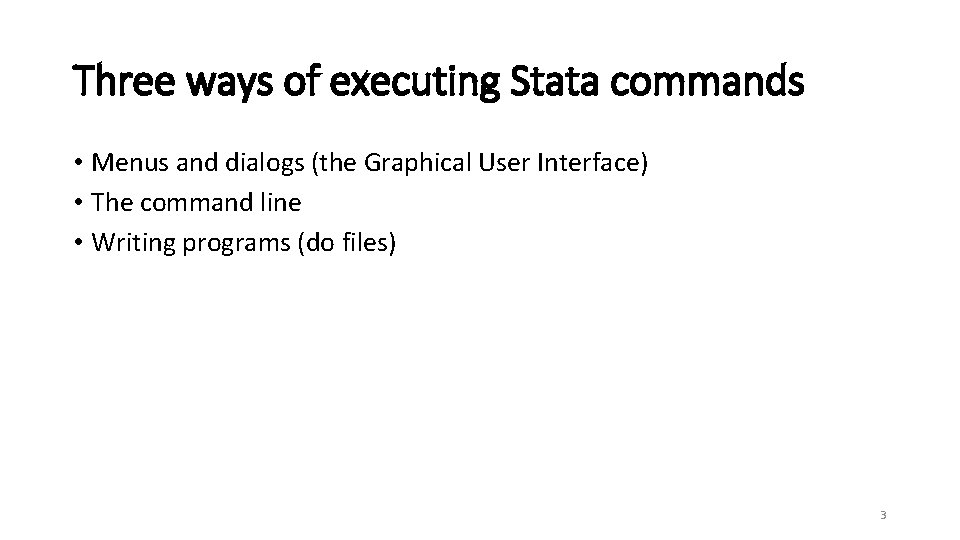 Three ways of executing Stata commands

• Menus and dialogs (the Graphical User Interface)
• The command line
• Writing programs (do files)

3